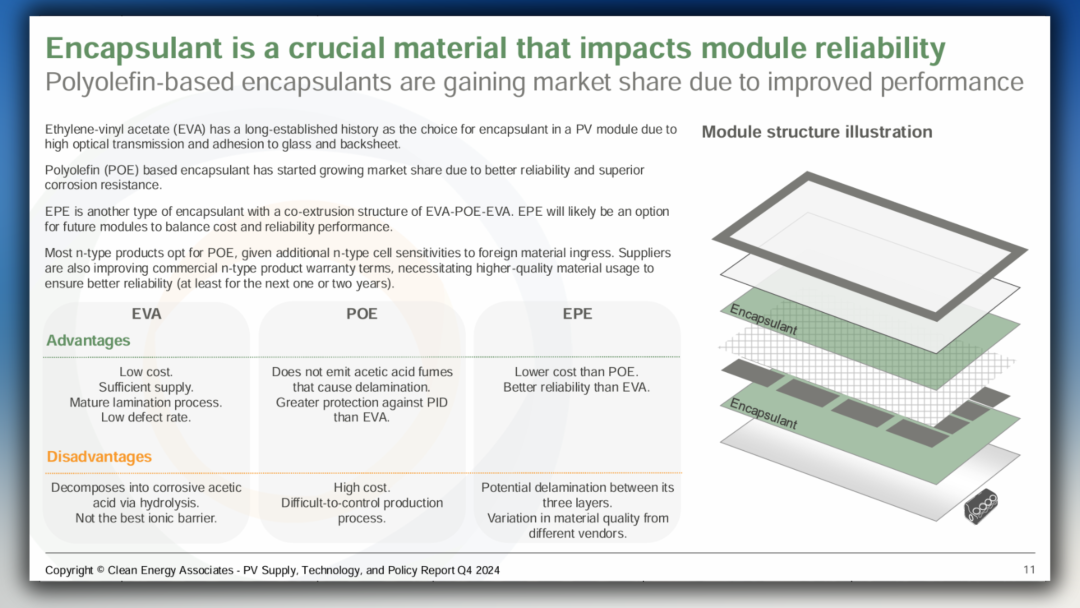 Encapsulant is a crucial material that impacts module reliability
Polyolefin-based encapsulants are gaining market share due to improved performance

Ethylene-vinyl acetate (EVA) has a long-established history as the choice for encapsulant in a PV module due to high optical transmission and adhesion to glass and backsheet.

Polyolefin (POE) based encapsulant has started growing market share due to better reliability and superior corrosion resistance.

EPE is another type of encapsulant with a co-extrusion structure of EVA-POE-EVA. EPE will likely be an option for future modules to balance cost and reliability performance.

Most n-type products opt for POE, given additional n-type cell sensitivities to foreign material ingress. Suppliers are also improving commercial n-type product warranty terms, necessitating higher-quality material usage to ensure better reliability (at least for the next one or two years).

| | EVA | POE | EPE |
|---|---|---|---|
| Advantages | Low cost. Sufficient supply. Mature lamination process. Low defect rate. | Does not emit acetic acid fumes that cause delamination. Greater protection against PID than EVA. | Lower cost than POE. Better reliability than EVA. |
| Disadvantages | Decomposes into corrosive acetic acid via hydrolysis. Not the best ionic barrier. | High cost. Difficult-to-control production process. | Potential delamination between its three layers. Variation in material quality from different vendors. |

Module structure illustration

Encapsulant

Encapsulant

Copyright © Clean Energy Associates - PV Supply, Technology, and Policy Report Q4 2024

11